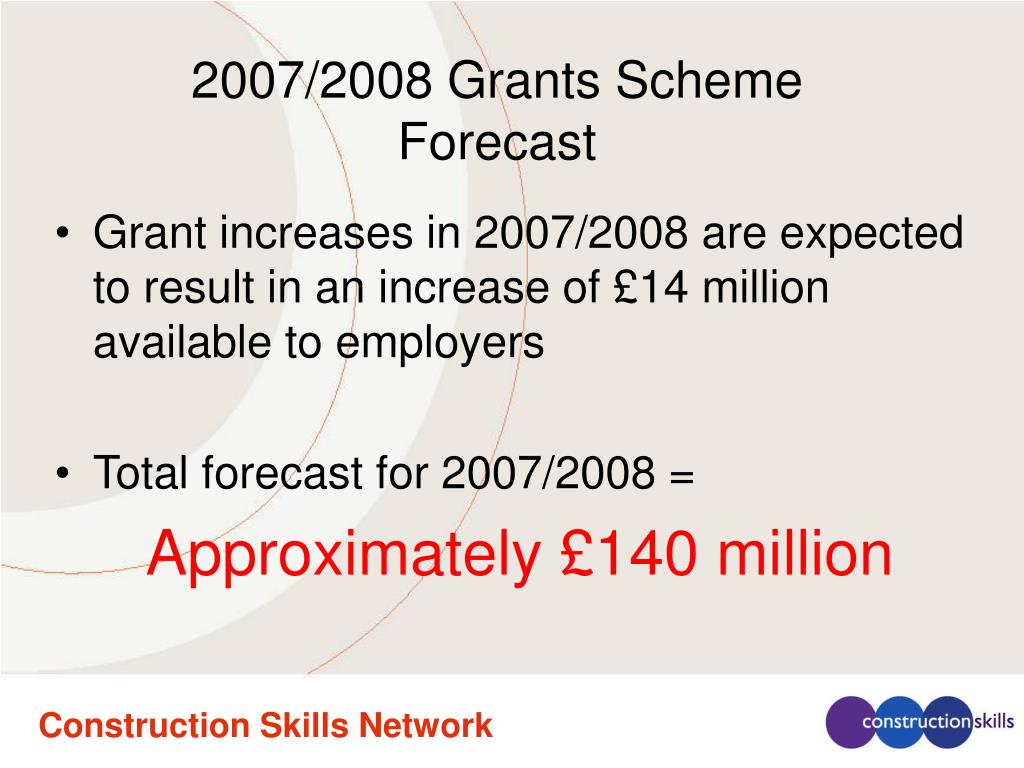 2007/2008 Grants Scheme Forecast

• Grant increases in 2007/2008 are expected to result in an increase of £14 million available to employers

• Total forecast for 2007/2008 =

Approximately £140 million

Construction Skills Network

constructionskills